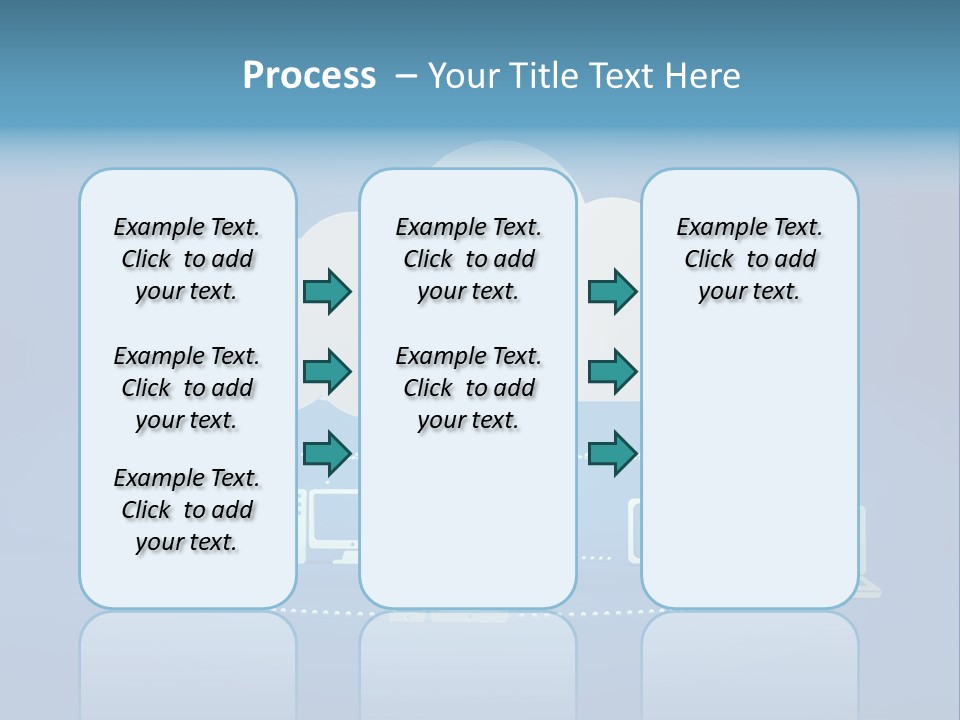 Process – Your Title Text Here

Example Text. Click to add your text.

Example Text. Click to add your text.

Example Text. Click to add your text.

Example Text. Click to add your text.

Example Text. Click to add your text.

Example Text. Click to add your text.